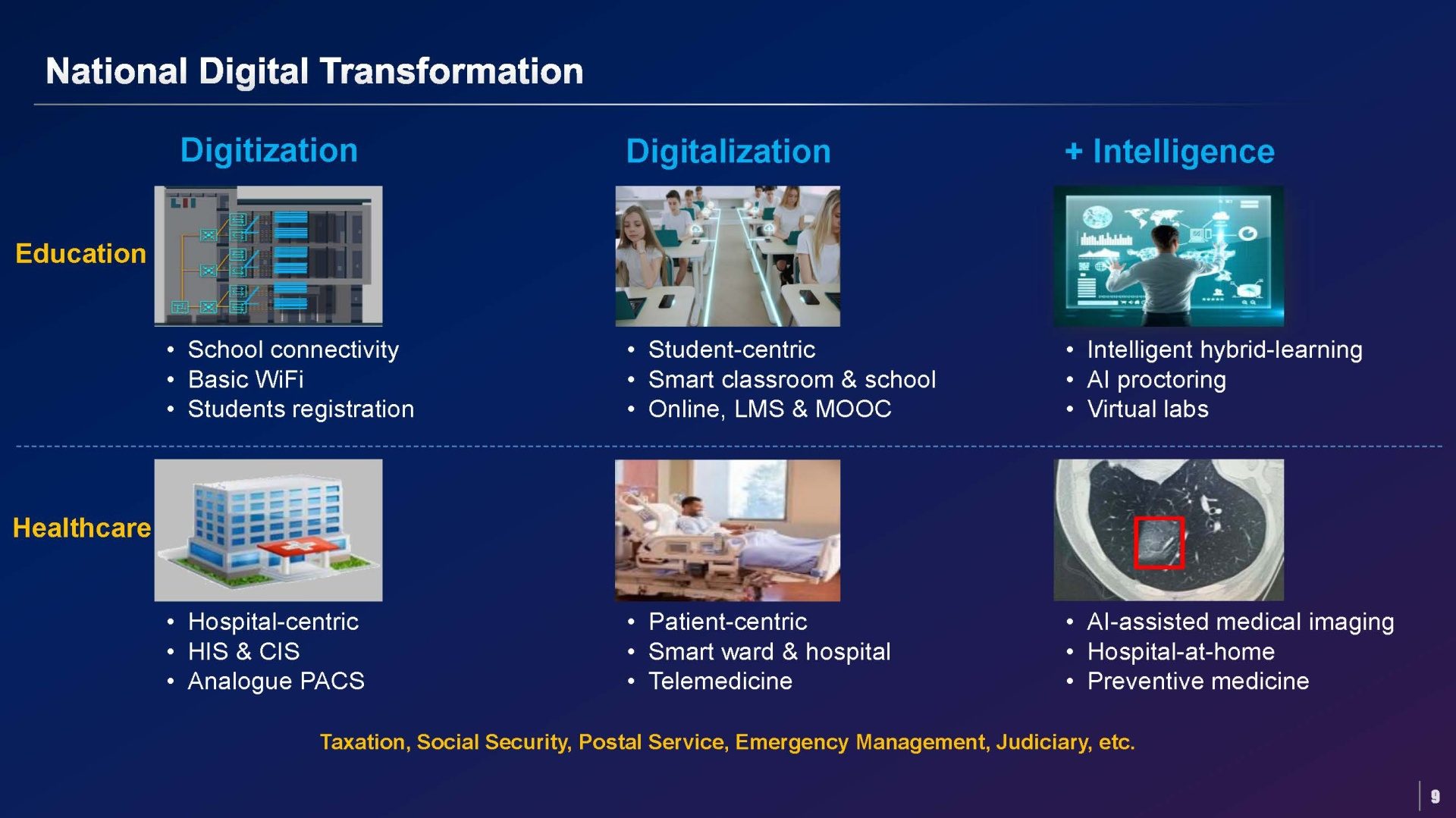 National Digital Transformation

Digitization

Digitalization

+ Intelligence

Education

• School connectivity
• Basic WiFi
• Students registration

• Student-centric
• Smart classroom & school
• Online, LMS & MOOC

• Intelligent hybrid-learning
• AI proctoring
• Virtual labs

Healthcare

• Hospital-centric
• HIS & CIS
• Analogue PACS

• Patient-centric
• Smart ward & hospital
• Telemedicine

• AI-assisted medical imaging
• Hospital-at-home
• Preventive medicine

Taxation, Social Security, Postal Service, Emergency Management, Judiciary, etc.

9